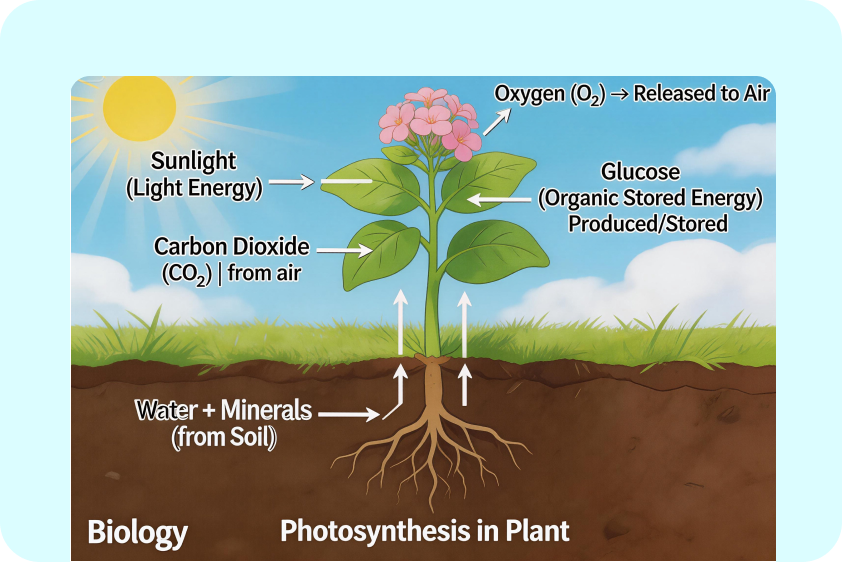 Oxygen ($O_2$) → Released to Air

Sunlight
(Light Energy)

Glucose
(Organic Stored Energy)
Produced/Stored

Carbon Dioxide
($CO_2$) | from air

Water + Minerals
(from Soil)

Biology

Photosynthesis in Plant